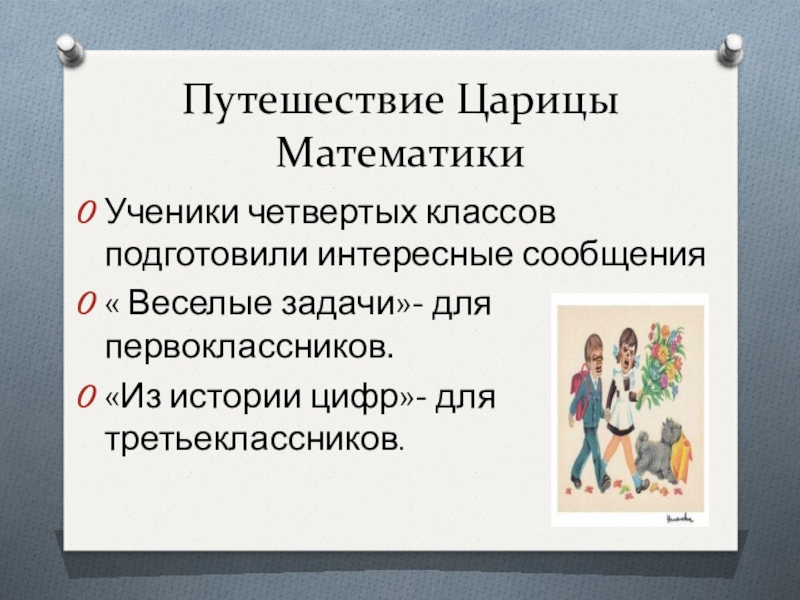 Путешествие Царицы Математики

Ученики четвертых классов подготовили интересные сообщения

« Веселые задачи»- для первоклассников.

«Из истории цифр»- для третьеклассников.